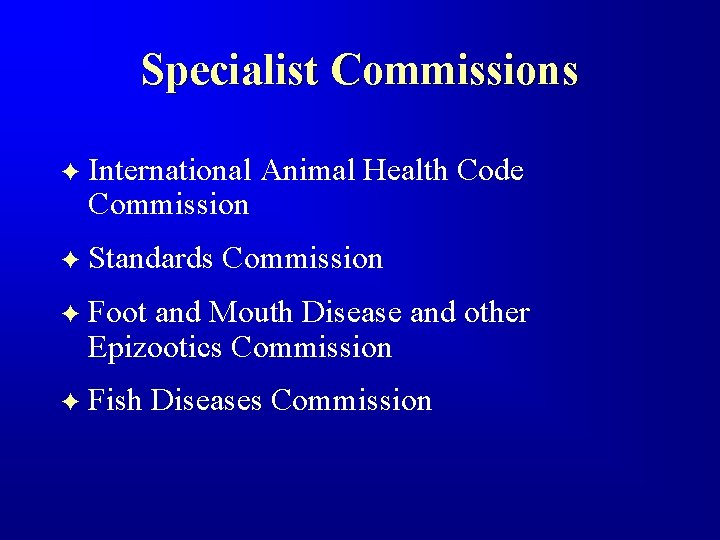 Specialist Commissions

✦ International Animal Health Code Commission

✦ Standards Commission

✦ Foot and Mouth Disease and other Epizootics Commission

✦ Fish Diseases Commission